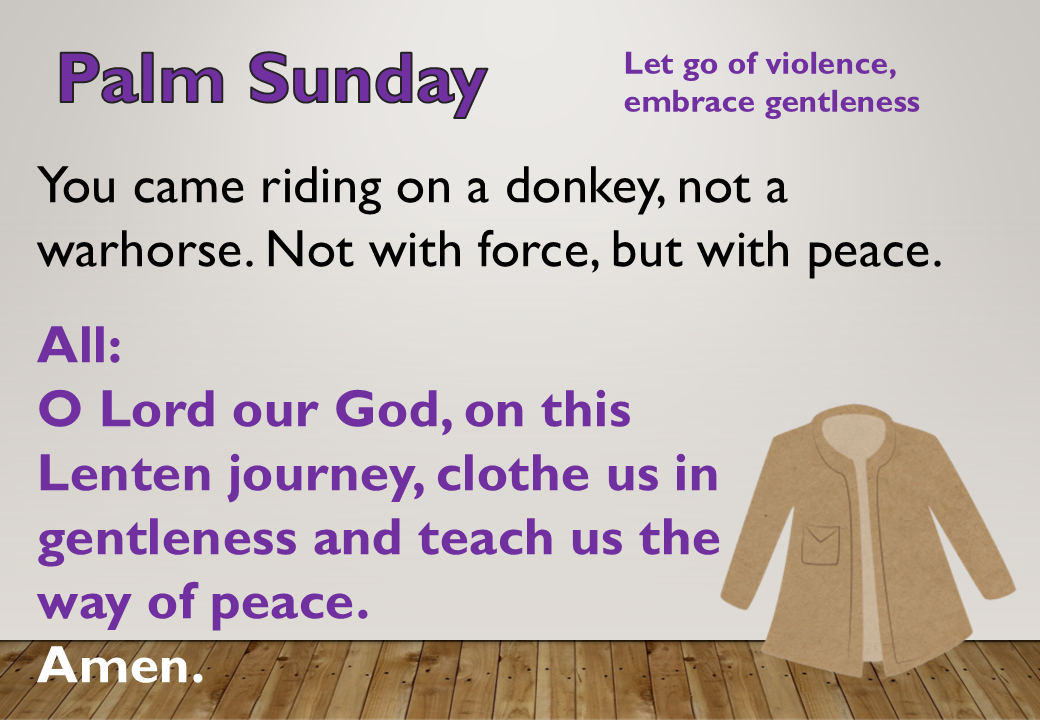 Palm Sunday

Let go of violence, embrace gentleness

You came riding on a donkey, not a warhorse. Not with force, but with peace.

All:
O Lord our God, on this Lenten journey, clothe us in gentleness and teach us the way of peace.
Amen.